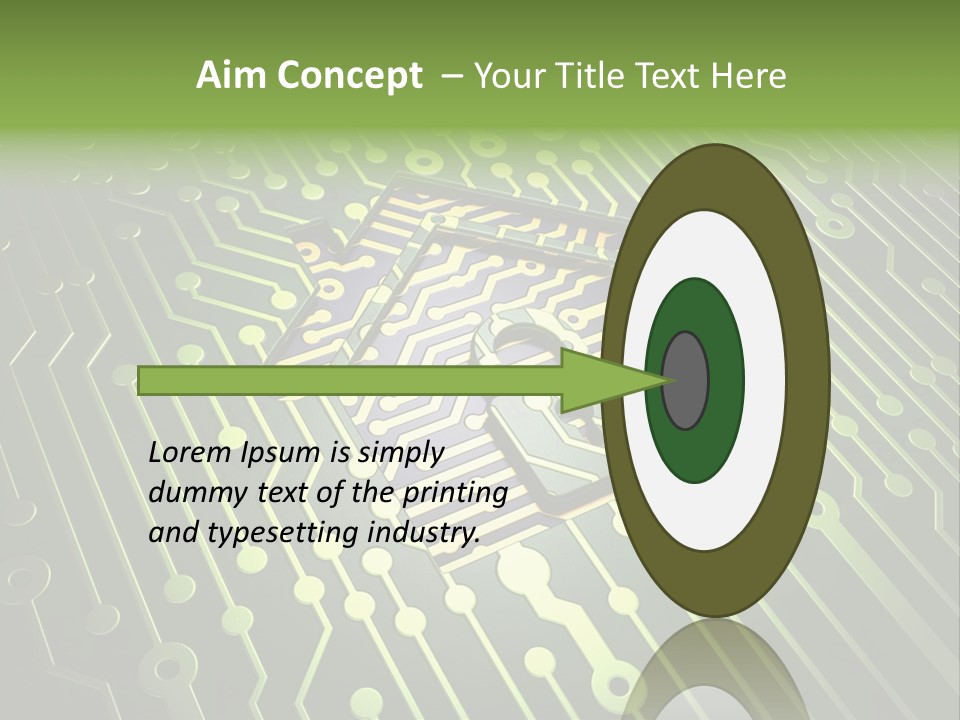 Aim Concept – Your Title Text Here

Lorem Ipsum is simply dummy text of the printing and typesetting industry.